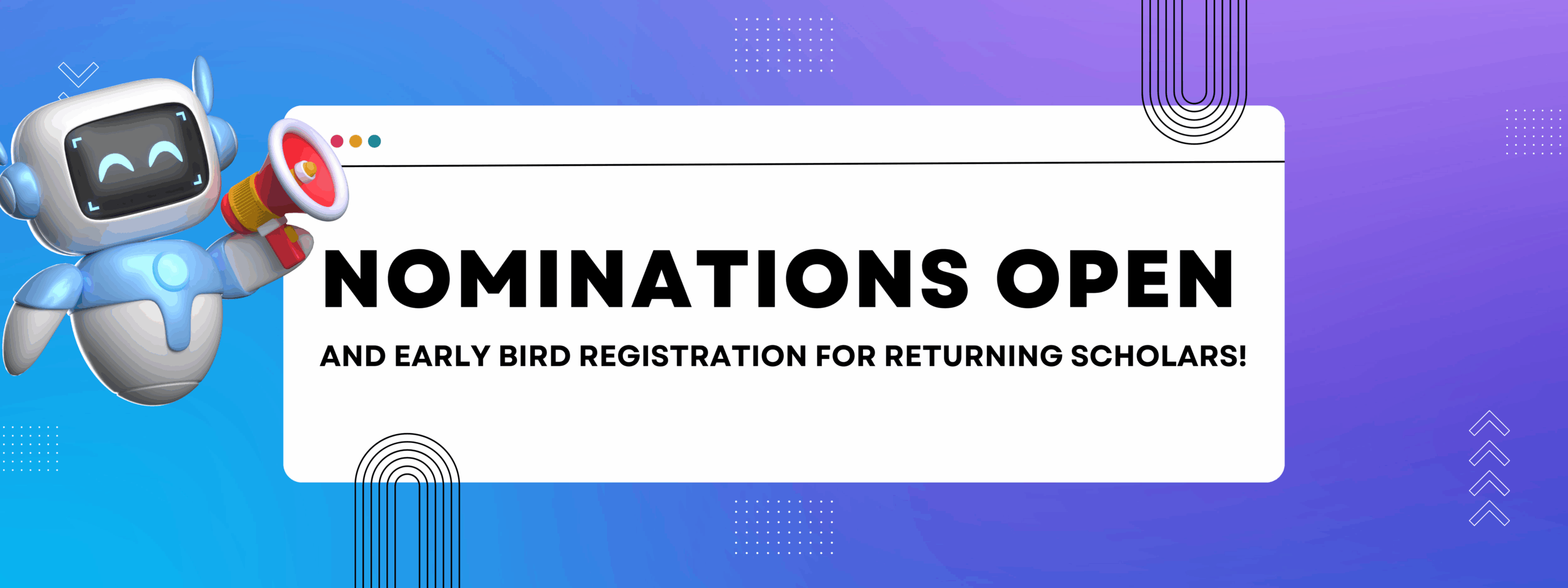 NOMINATIONS OPEN

AND EARLY BIRD REGISTRATION FOR RETURNING SCHOLARS!